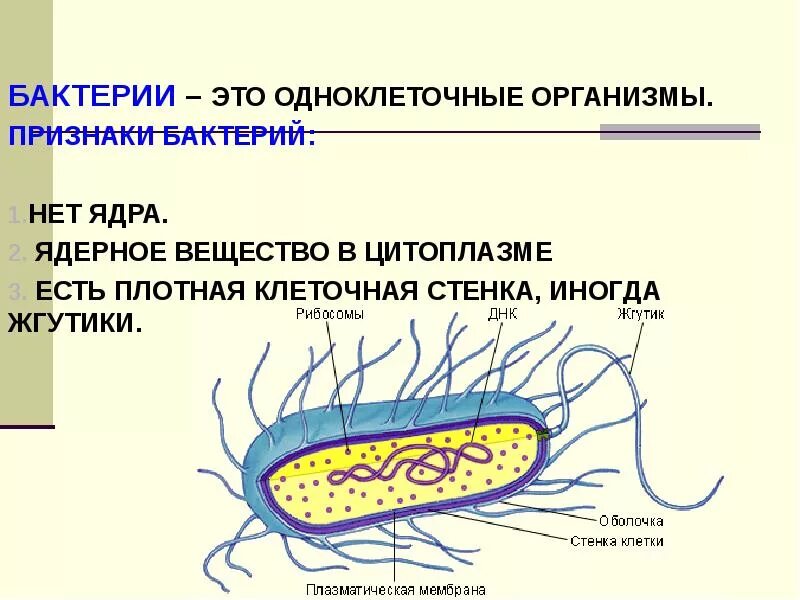 БАКТЕРИИ – ЭТО ОДНОКЛЕТОЧНЫЕ ОРГАНИЗМЫ.
ПРИЗНАКИ БАКТЕРИЙ:

1.НЕТ ЯДРА.
2. ЯДЕРНОЕ ВЕЩЕСТВО В ЦИТОПЛАЗМЕ
3. ЕСТЬ ПЛОТНАЯ КЛЕТОЧНАЯ СТЕНКА, ИНОГДА ЖГУТИКИ.

Рибосомы
ДНК
Жгутик
Оболочка
Стенка клетки
Плазматическая мембрана